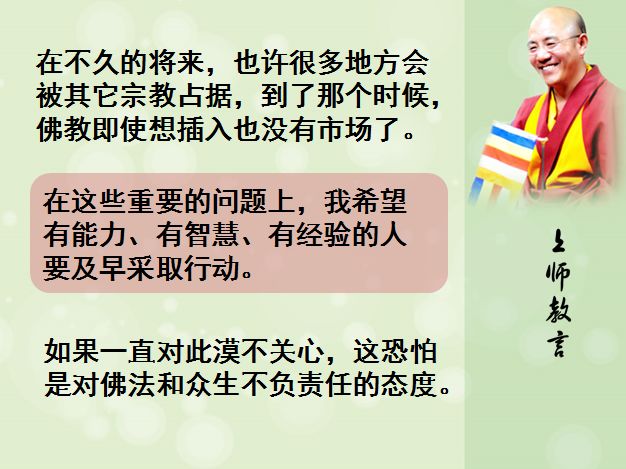 在不久的将来，也许很多地方会被其它宗教占据，到了那个时候，佛教即使想插入也没有市场了。

在这些重要的问题上，我希望有能力、有智慧、有经验的人要及早采取行动。

如果一直对此漠不关心，这恐怕是对佛法和众生不负责任的态度。

上师教言